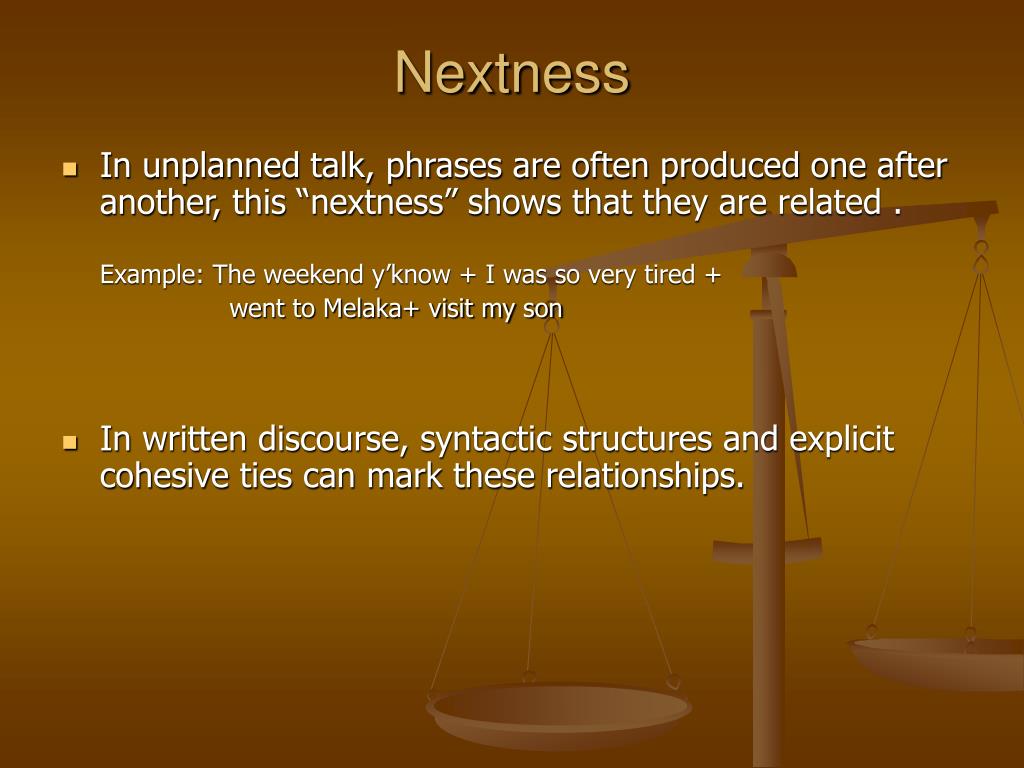 Nextness

In unplanned talk, phrases are often produced one after another, this “nextness” shows that they are related .

Example: The weekend y’know + I was so very tired + went to Melaka+ visit my son

In written discourse, syntactic structures and explicit cohesive ties can mark these relationships.